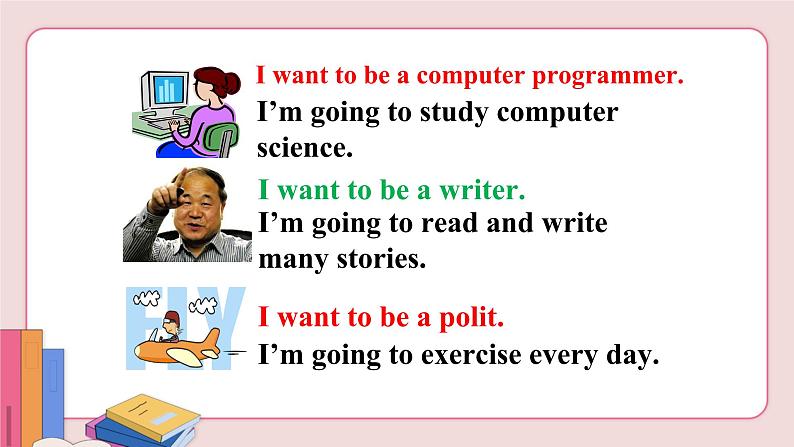 I want to be a computer programmer.
I'm going to study computer science.

I want to be a writer.
I'm going to read and write many stories.

FLY

I want to be a polit.
I'm going to exercise every day.